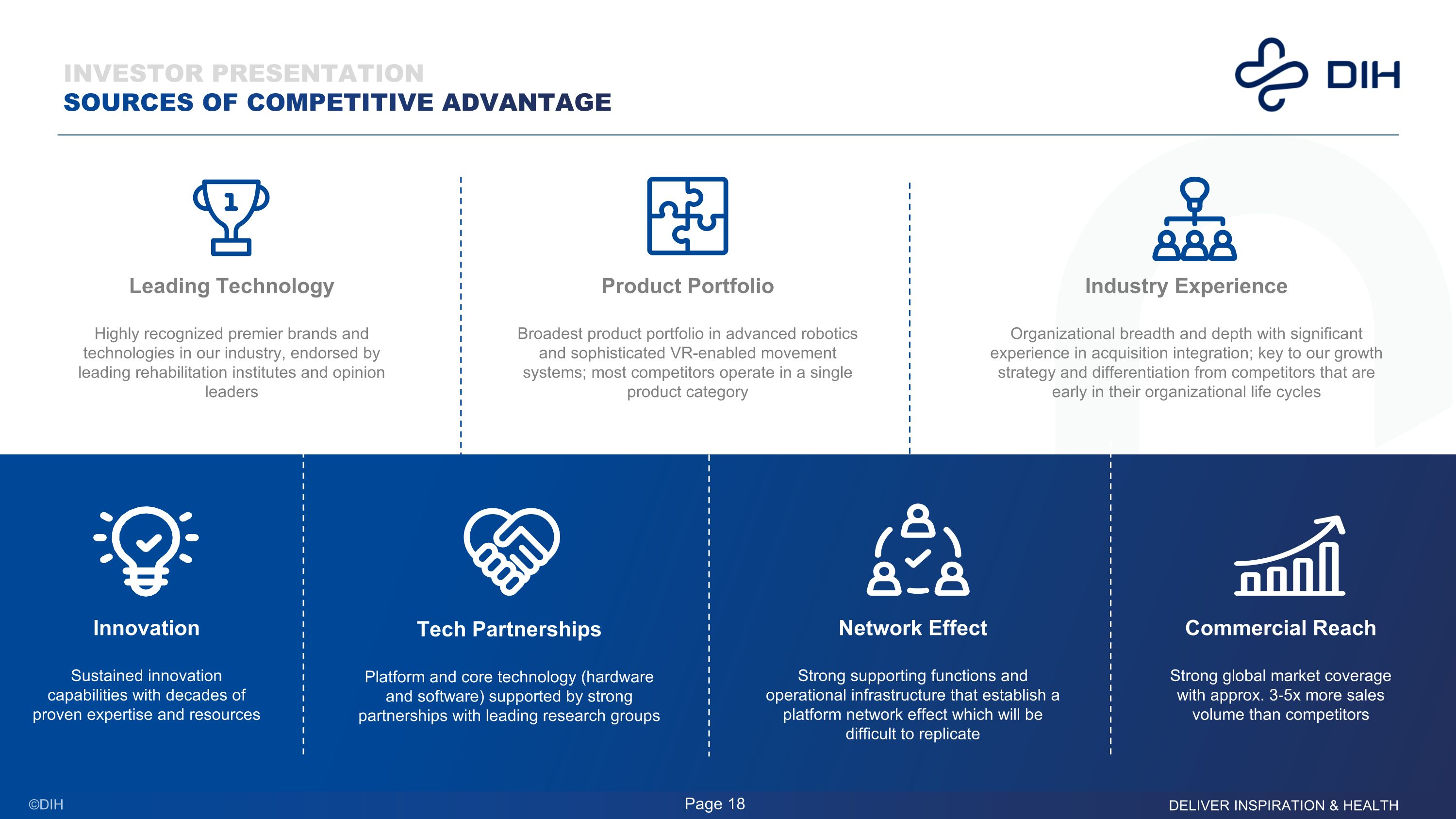 INVESTOR PRESENTATION
SOURCES OF COMPETITIVE ADVANTAGE

DIH

1

Leading Technology

Highly recognized premier brands and technologies in our industry, endorsed by leading rehabilitation institutes and opinion leaders

Product Portfolio

Broadest product portfolio in advanced robotics and sophisticated VR-enabled movement systems; most competitors operate in a single product category

Industry Experience

Organizational breadth and depth with significant experience in acquisition integration; key to our growth strategy and differentiation from competitors that are early in their organizational life cycles

Innovation

Sustained innovation capabilities with decades of proven expertise and resources

Tech Partnerships

Platform and core technology (hardware and software) supported by strong partnerships with leading research groups

Network Effect

Strong supporting functions and operational infrastructure that establish a platform network effect which will be difficult to replicate

Commercial Reach

Strong global market coverage with approx. 3-5x more sales volume than competitors

©DIH

Page 18

DELIVER INSPIRATION & HEALTH